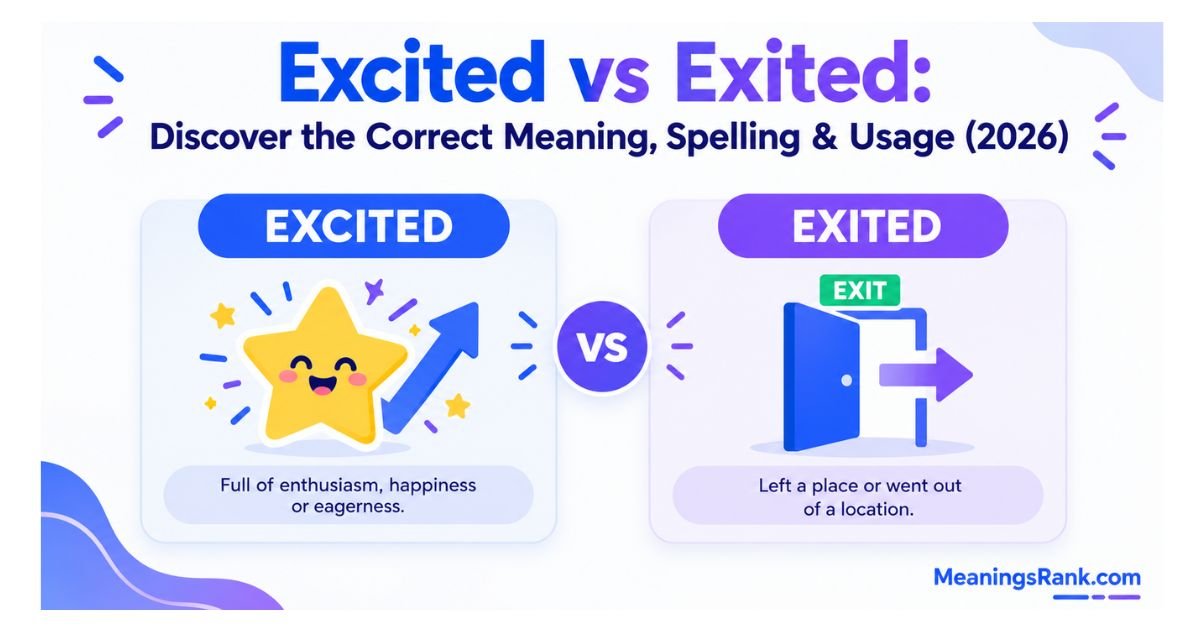 Excited vs Exited:

Discover the Correct Meaning, Spelling & Usage (2026)

EXCITED

Full of enthusiasm, happiness or eagerness.

VS

EXITED

EXIT

Left a place or went out of a location.

MeaningsRank.com